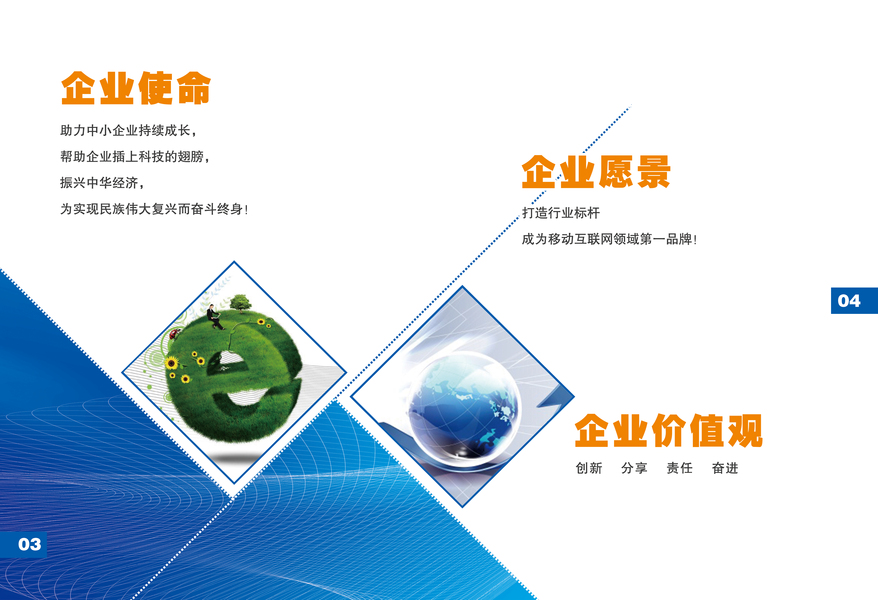 企业使命

助力中小企业持续成长，
帮助企业插上科技的翅膀，
振兴中华经济，
为实现民族伟大复兴而奋斗终身！

企业愿景

打造行业标杆
成为移动互联网领域第一品牌！

04

企业价值观

创新　分享　责任　奋进

03